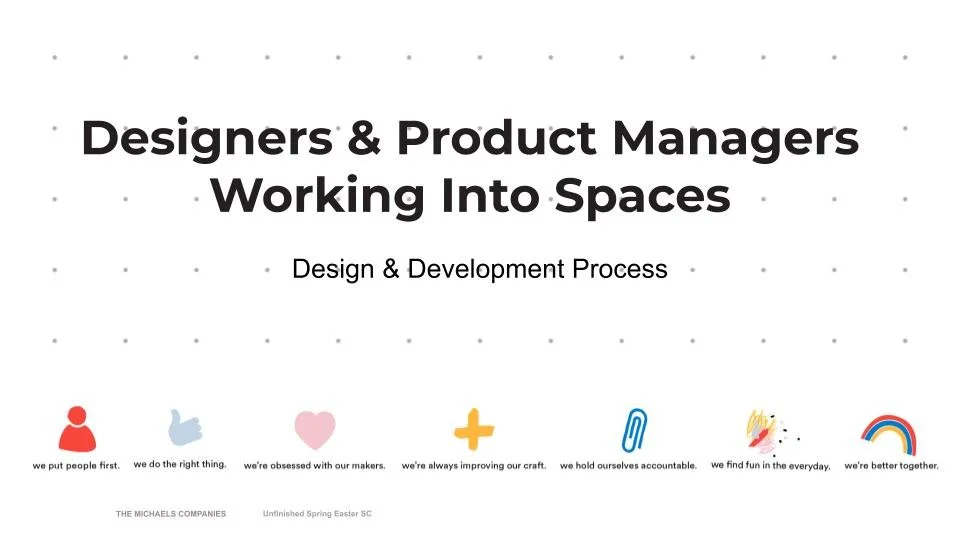 Designers & Product Managers Working Into Spaces

Design & Development Process

we put people first.

we do the right thing.

we're obsessed with our makers.

we're always improving our craft.

we hold ourselves accountable.

we find fun in the everyday.

we're better together.

THE MICHAELS COMPANIES

Unfinished Spring Easter SC